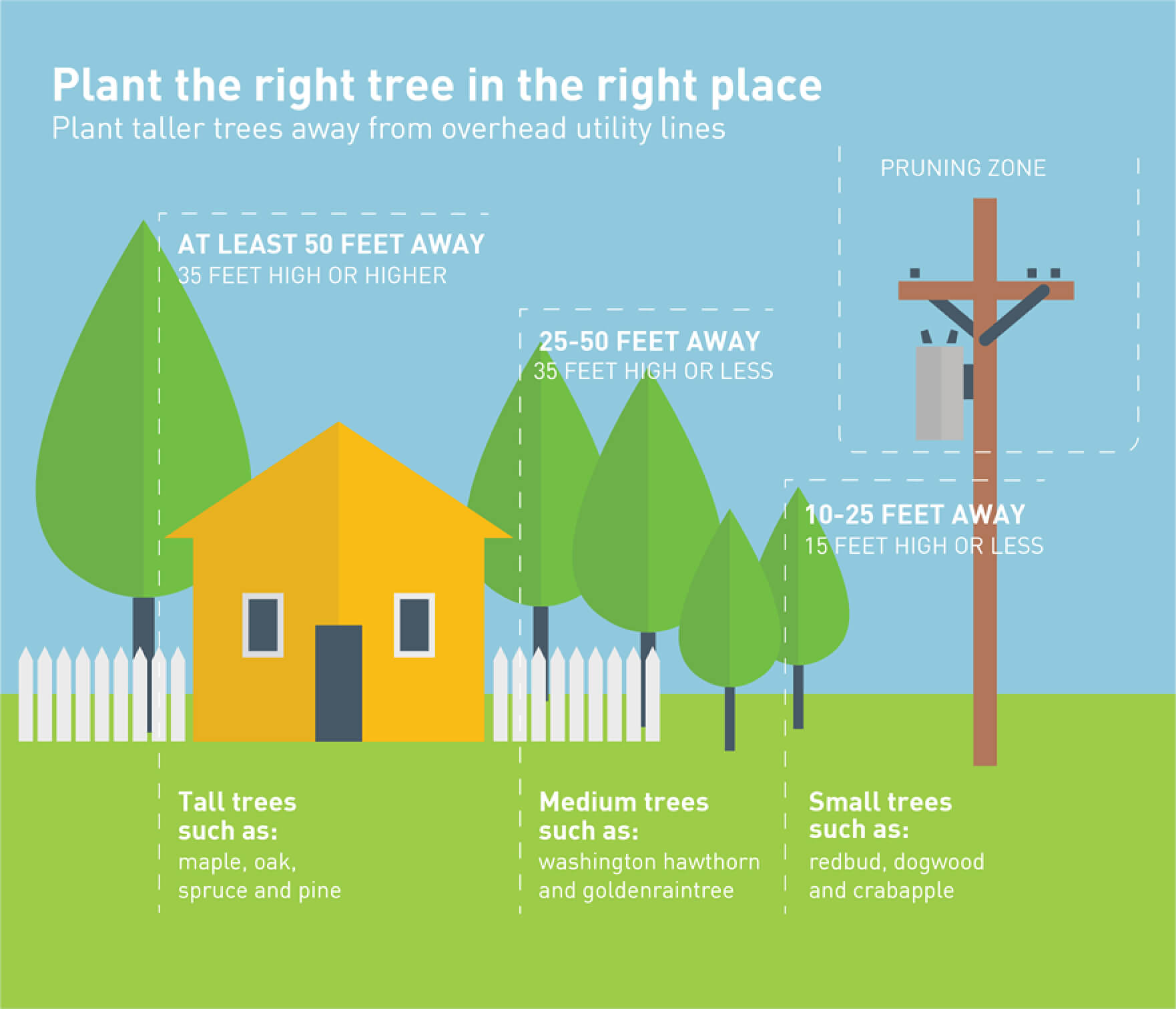 Plant the right tree in the right place
Plant taller trees away from overhead utility lines

PRUNING ZONE

AT LEAST 50 FEET AWAY
35 FEET HIGH OR HIGHER

25-50 FEET AWAY
35 FEET HIGH OR LESS

10-25 FEET AWAY
15 FEET HIGH OR LESS

Tall trees such as:
maple, oak, spruce and pine

Medium trees such as:
washington hawthorn and goldenraintree

Small trees such as:
redbud, dogwood and crabapple